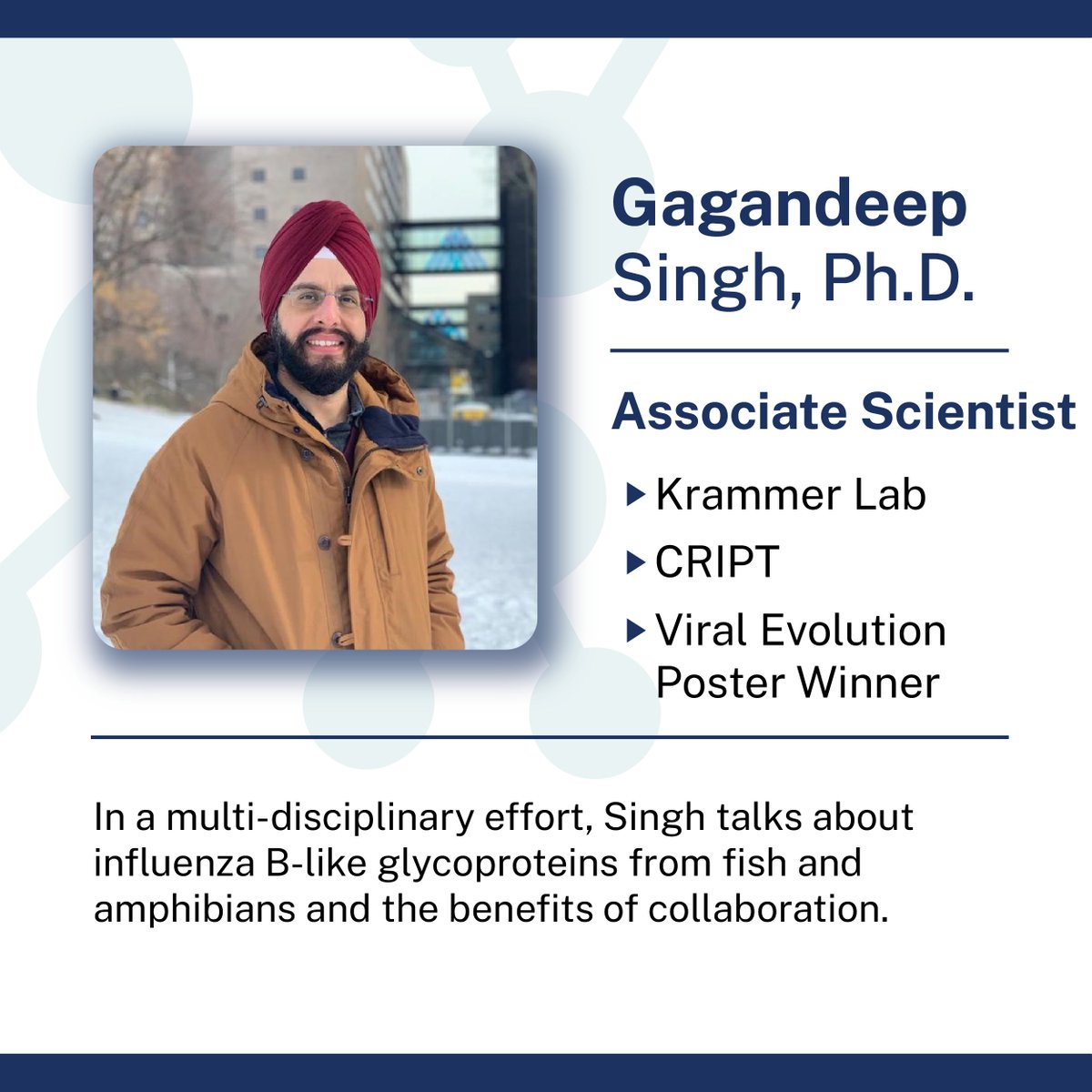 Gagandeep Singh, Ph.D.

Associate Scientist

▸ Krammer Lab
▸ CRIPT
▸ Viral Evolution Poster Winner

In a multi-disciplinary effort, Singh talks about influenza B-like glycoproteins from fish and amphibians and the benefits of collaboration.